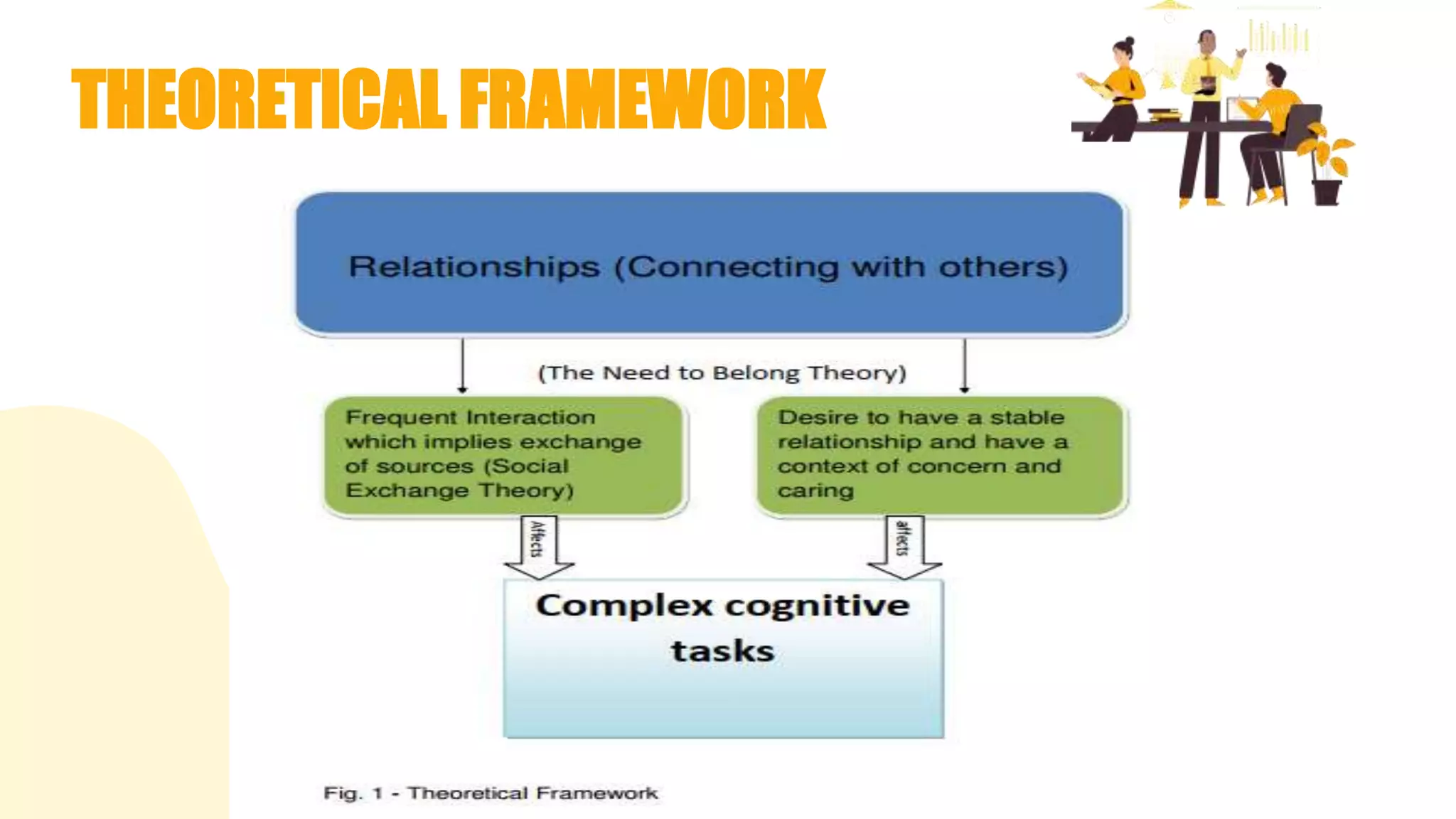 THEORETICAL FRAMEWORK

Relationships (Connecting with others)

(The Need to Belong Theory)

Frequent Interaction which implies exchange of sources (Social Exchange Theory)

Desire to have a stable relationship and have a context of concern and caring

Affects

affects

Complex cognitive tasks

Fig. 1 - Theoretical Framework